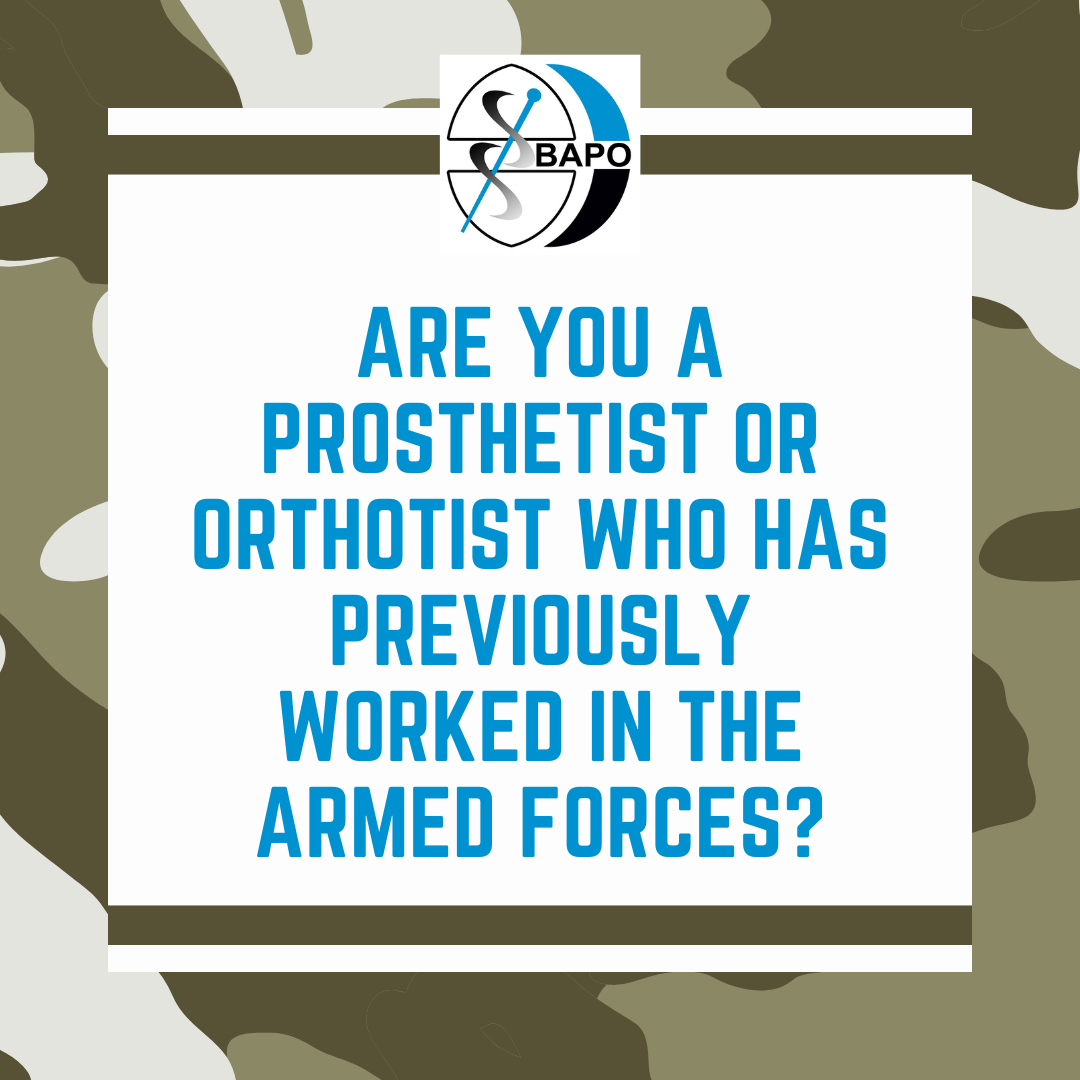 BAPO

ARE YOU A PROSTHETIST OR ORTHOTIST WHO HAS PREVIOUSLY WORKED IN THE ARMED FORCES?